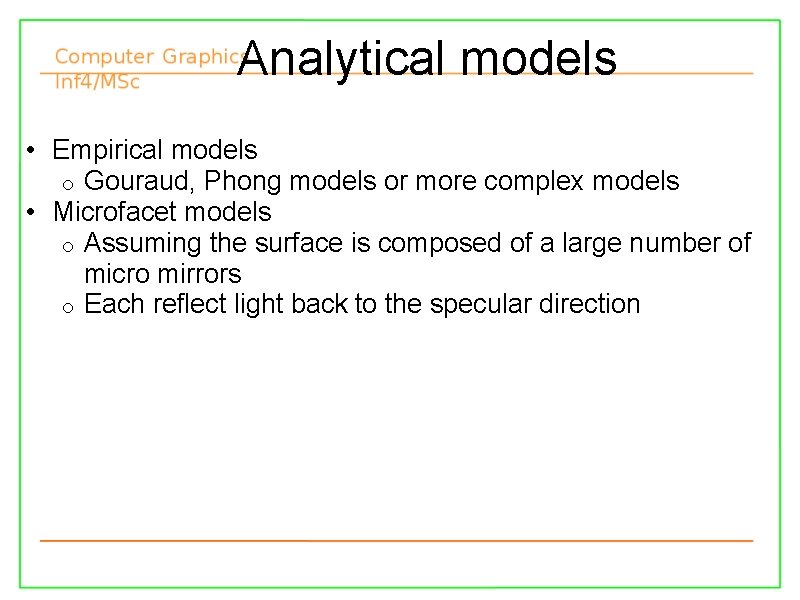 Computer Graphic
Inf4/MSc

Analytical models

• Empirical models
  o Gouraud, Phong models or more complex models
• Microfacet models
  o Assuming the surface is composed of a large number of micro mirrors
  o Each reflect light back to the specular direction